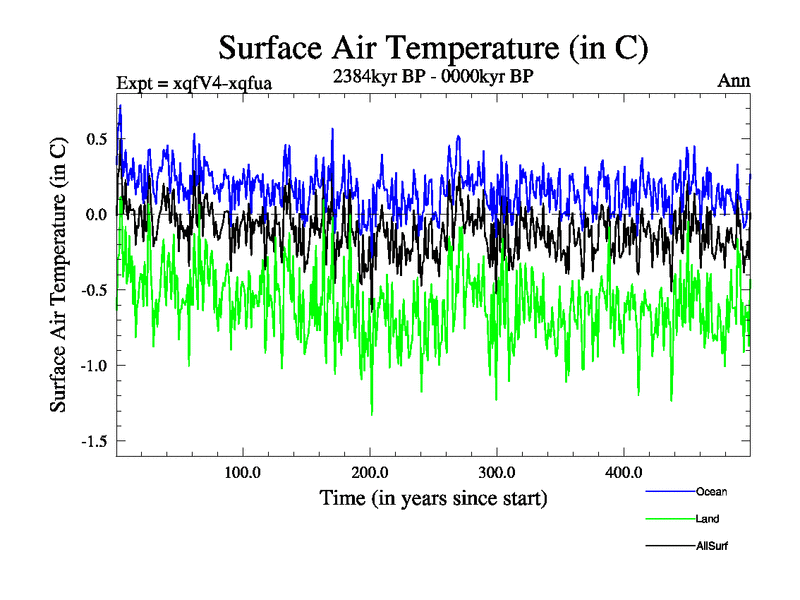 Surface Air Temperature (in C)

Expt = xqfV4-xqfua

2384kyr BP - 0000kyr BP

Ann

Surface Air Temperature (in C)

0.5

0.0

-0.5

-1.0

-1.5

100.0

200.0

300.0

400.0

Time (in years since start)

Ocean

Land

AllSurf